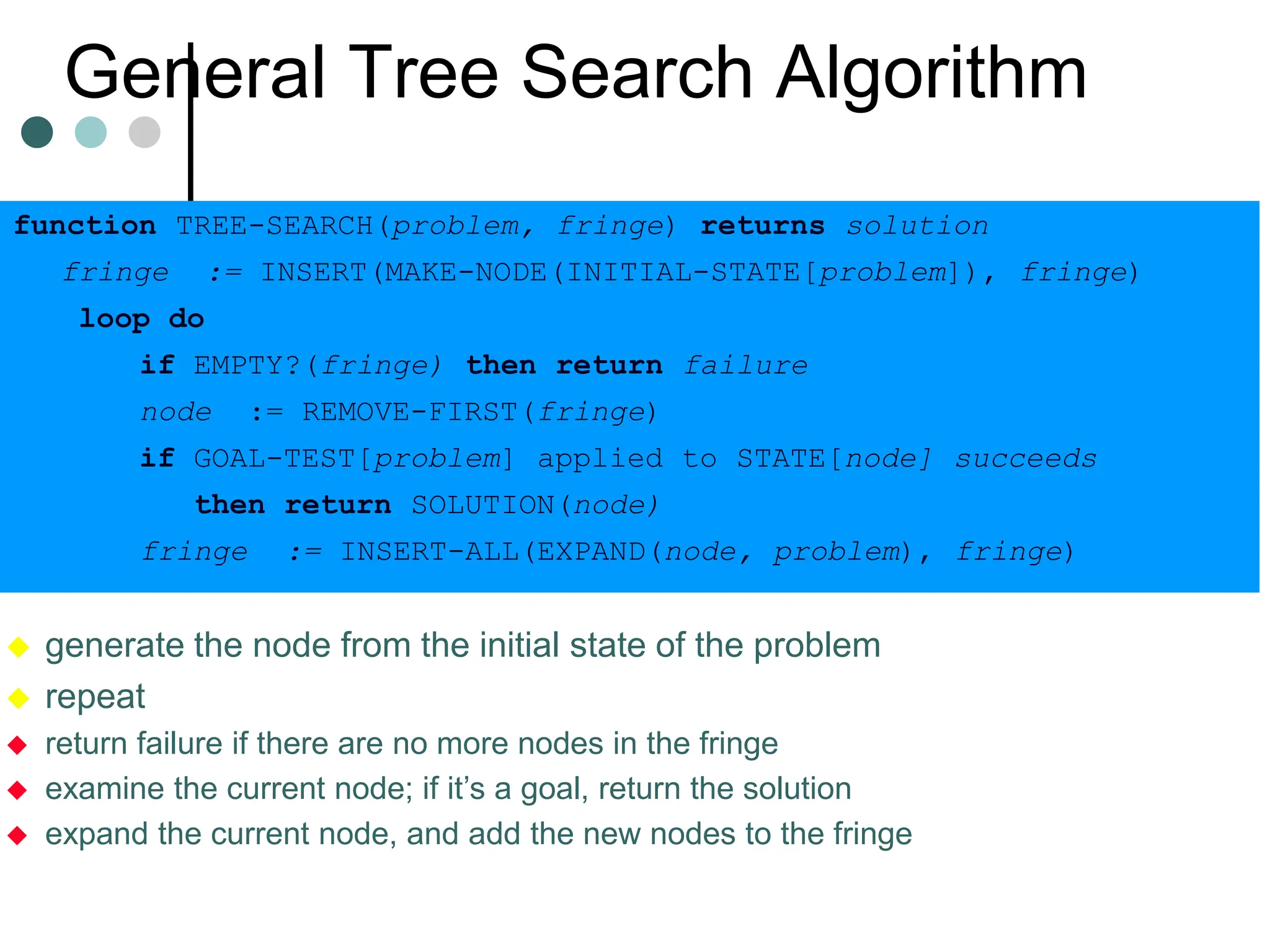 General Tree Search Algorithm

function TREE-SEARCH(problem, fringe) returns solution
fringe := INSERT(MAKE-NODE(INITIAL-STATE[problem]), fringe)
loop do
if EMPTY?(fringe) then return failure
node := REMOVE-FIRST(fringe)
if GOAL-TEST[problem] applied to STATE[node] succeeds
then return SOLUTION(node)
fringe := INSERT-ALL(EXPAND(node, problem), fringe)

generate the node from the initial state of the problem
repeat
return failure if there are no more nodes in the fringe
examine the current node; if it’s a goal, return the solution
expand the current node, and add the new nodes to the fringe